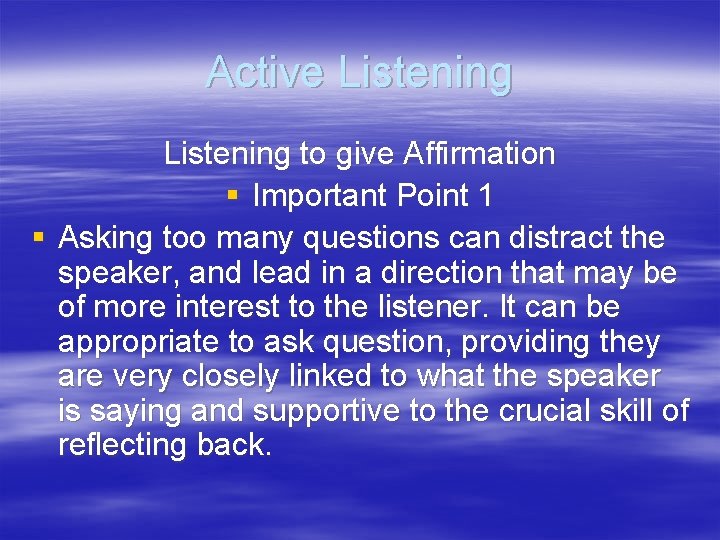 Active Listening

Listening to give Affirmation

▪ Important Point 1

▪ Asking too many questions can distract the speaker, and lead in a direction that may be of more interest to the listener. It can be appropriate to ask question, providing they are very closely linked to what the speaker is saying and supportive to the crucial skill of reflecting back.